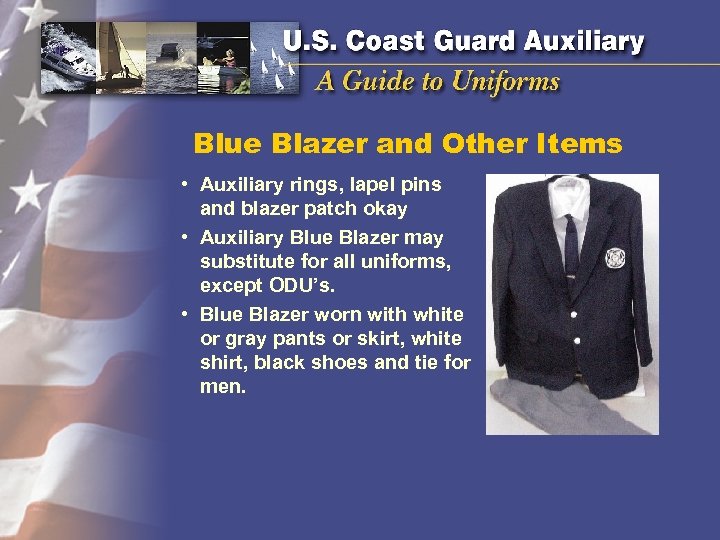 U.S. Coast Guard Auxiliary

A Guide to Uniforms

Blue Blazer and Other Items

• Auxiliary rings, lapel pins and blazer patch okay

• Auxiliary Blue Blazer may substitute for all uniforms, except ODU's.

• Blue Blazer worn with white or gray pants or skirt, white shirt, black shoes and tie for men.